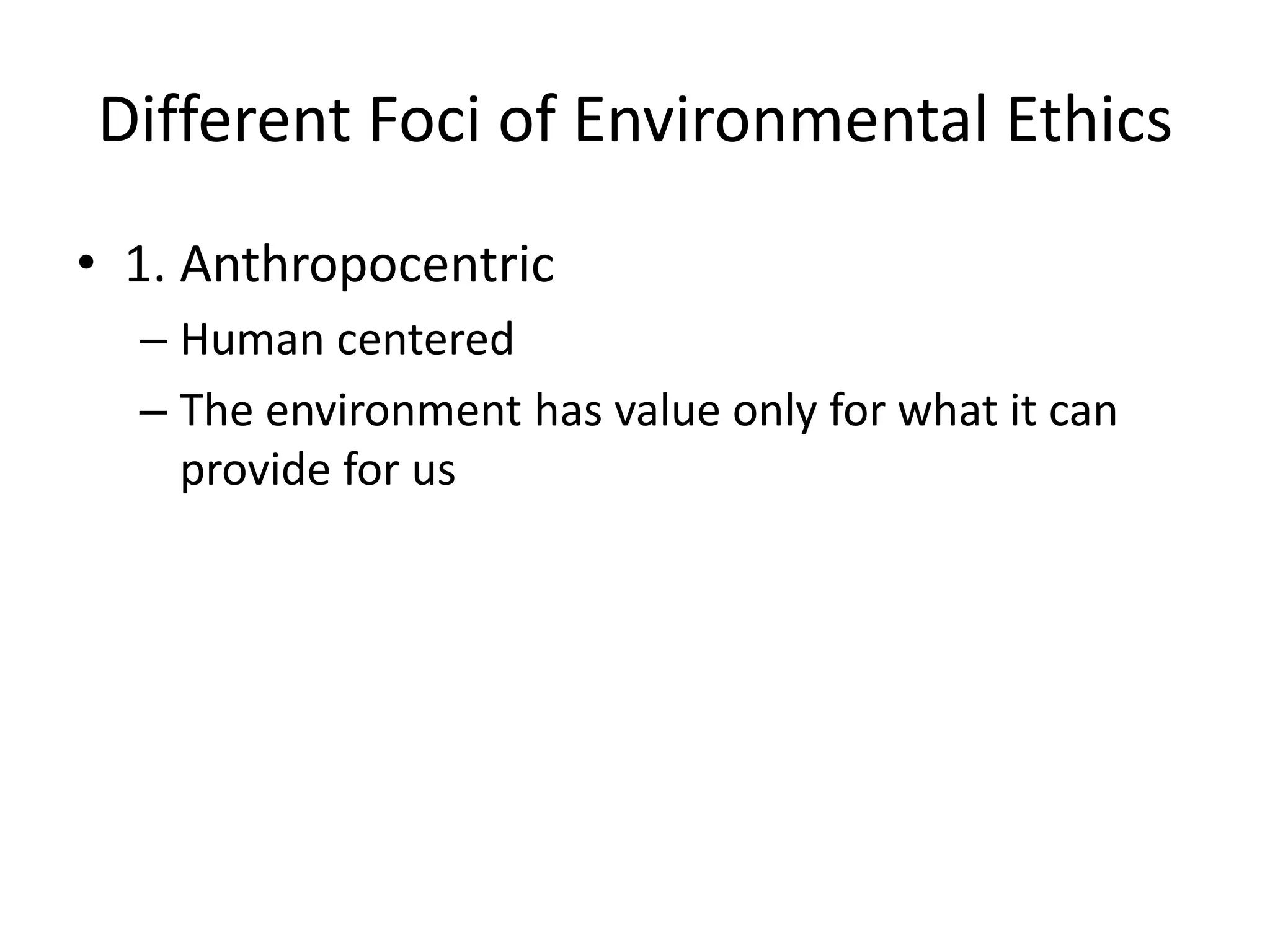 Different Foci of Environmental Ethics

• 1. Anthropocentric
– Human centered
– The environment has value only for what it can provide for us